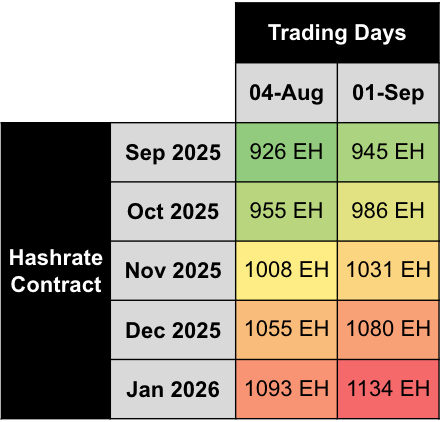 | | | Trading Days | |
|---|---|---|---|
| | | 04-Aug | 01-Sep |
| Hashrate Contract | Sep 2025 | 926 EH | 945 EH |
| | Oct 2025 | 955 EH | 986 EH |
| | Nov 2025 | 1008 EH | 1031 EH |
| | Dec 2025 | 1055 EH | 1080 EH |
| | Jan 2026 | 1093 EH | 1134 EH |